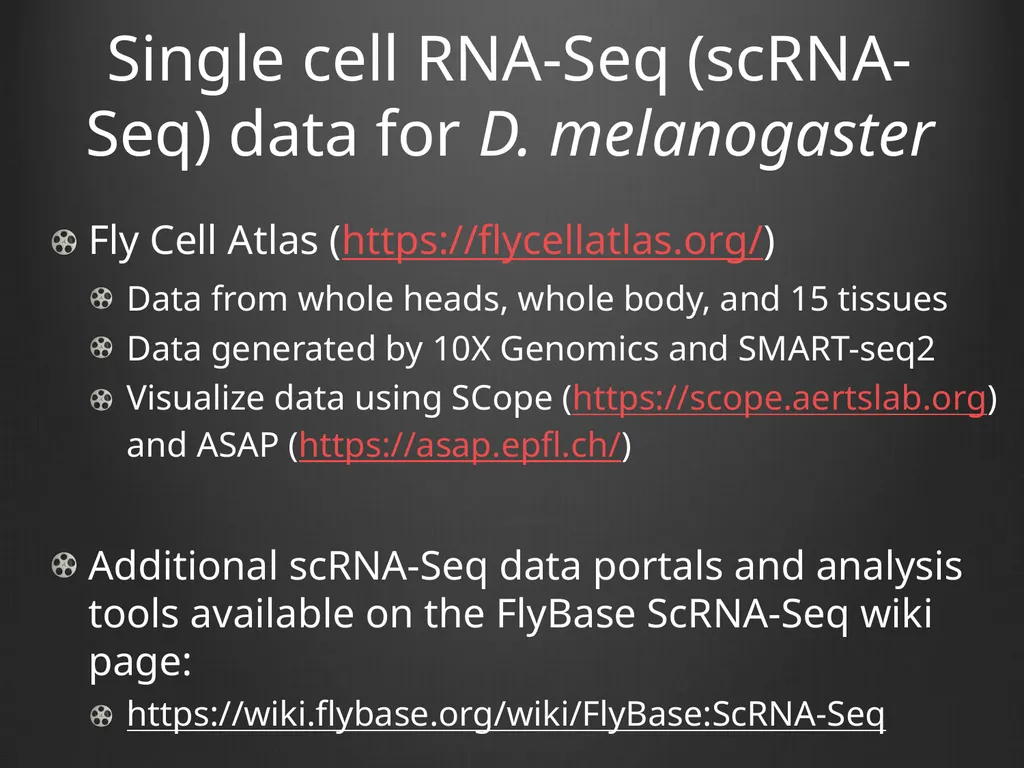 Single cell RNA-Seq (scRNA-Seq) data for D. melanogaster

Fly Cell Atlas (https://flycellatlas.org/)

Data from whole heads, whole body, and 15 tissues

Data generated by 10X Genomics and SMART-seq2

Visualize data using SCope (https://scope.aertslab.org) and ASAP (https://asap.epfl.ch/)

Additional scRNA-Seq data portals and analysis tools available on the FlyBase ScRNA-Seq wiki page:

https://wiki.flybase.org/wiki/FlyBase:ScRNA-Seq